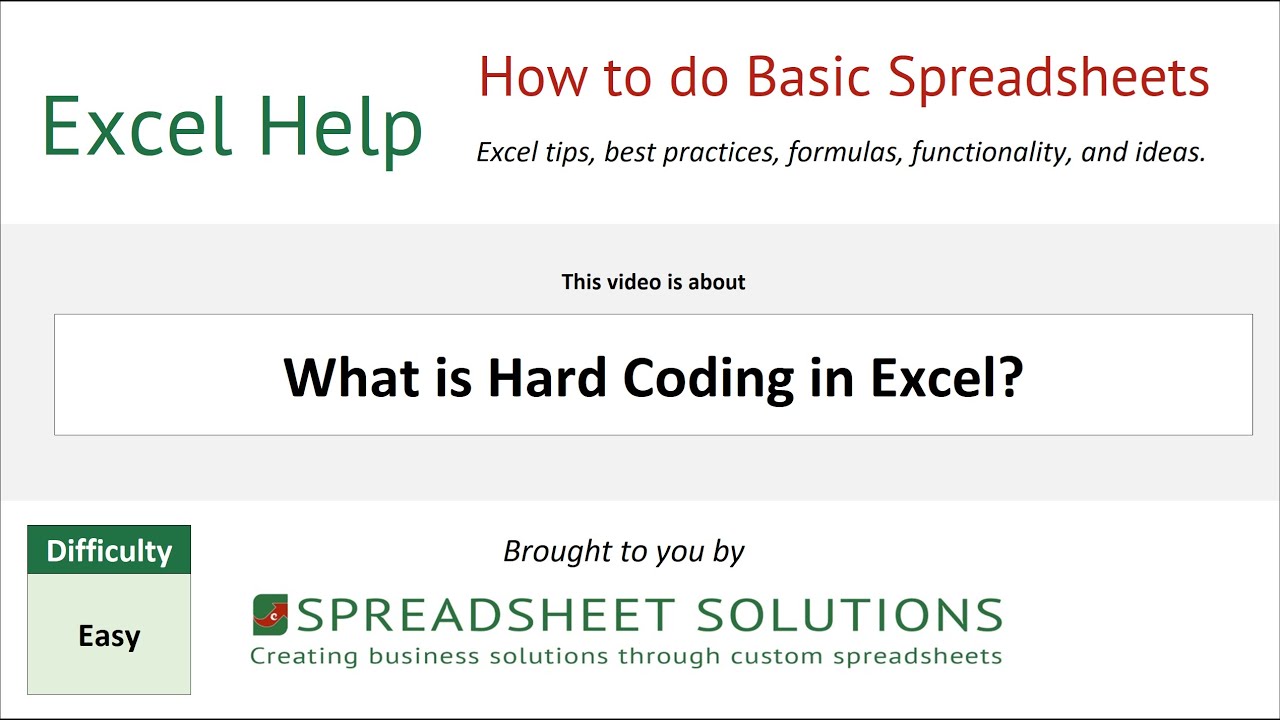 Excel Help

How to do Basic Spreadsheets

Excel tips, best practices, formulas, functionality, and ideas.

This video is about

What is Hard Coding in Excel?

Difficulty

Easy

Brought to you by

SPREADSHEET SOLUTIONS

Creating business solutions through custom spreadsheets